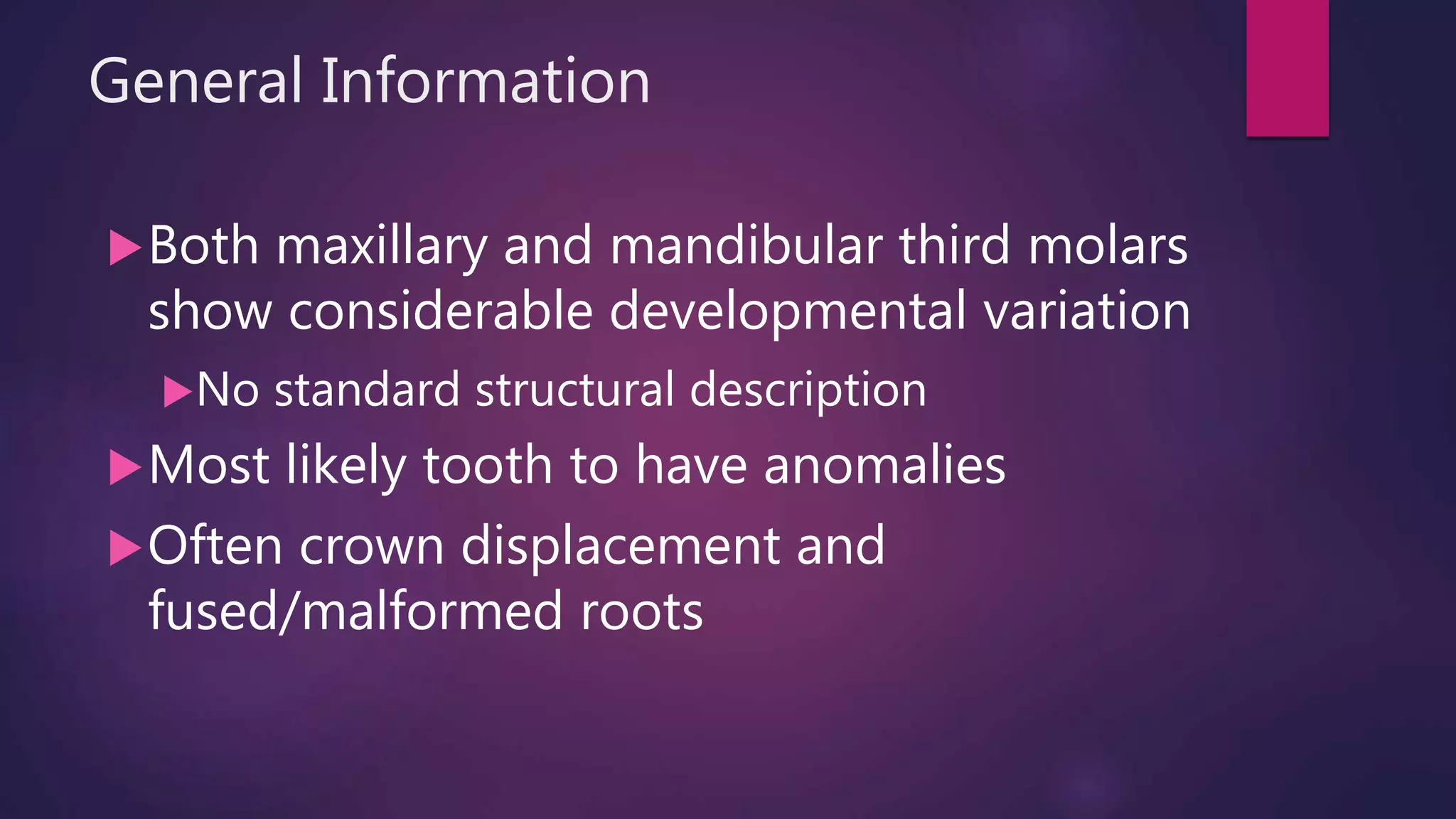 General Information

▶ Both maxillary and mandibular third molars show considerable developmental variation

▶ No standard structural description

▶ Most likely tooth to have anomalies

▶ Often crown displacement and fused/malformed roots